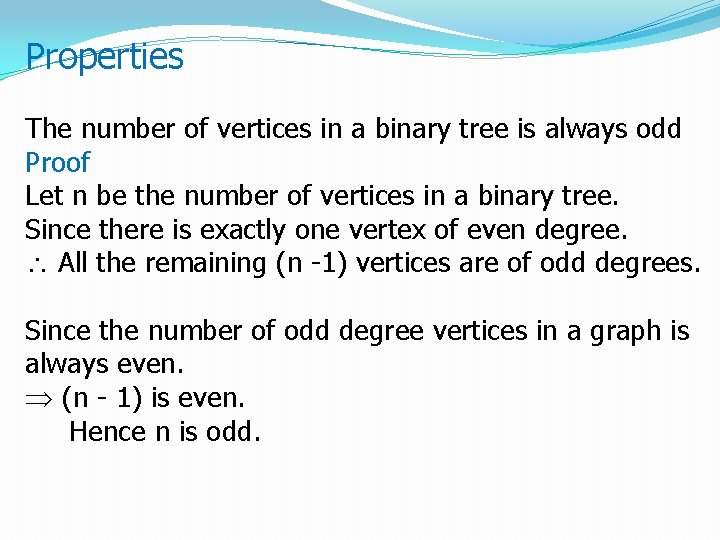 Properties

The number of vertices in a binary tree is always odd
Proof
Let n be the number of vertices in a binary tree.
Since there is exactly one vertex of even degree.
$\therefore$ All the remaining (n -1) vertices are of odd degrees.

Since the number of odd degree vertices in a graph is always even.
$\Rightarrow$ (n - 1) is even.
Hence n is odd.